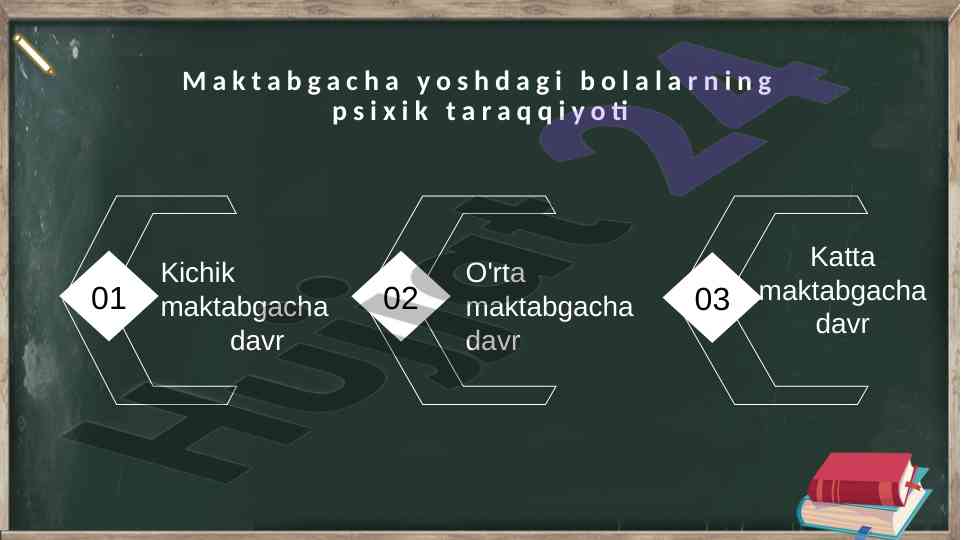 Maktabgacha yoshdagi bolalarning psixik taraqqiyoti

01 Kichik maktabgacha davr

02 O'rta maktabgacha davr

03 Katta maktabgacha davr

Hujjat 24